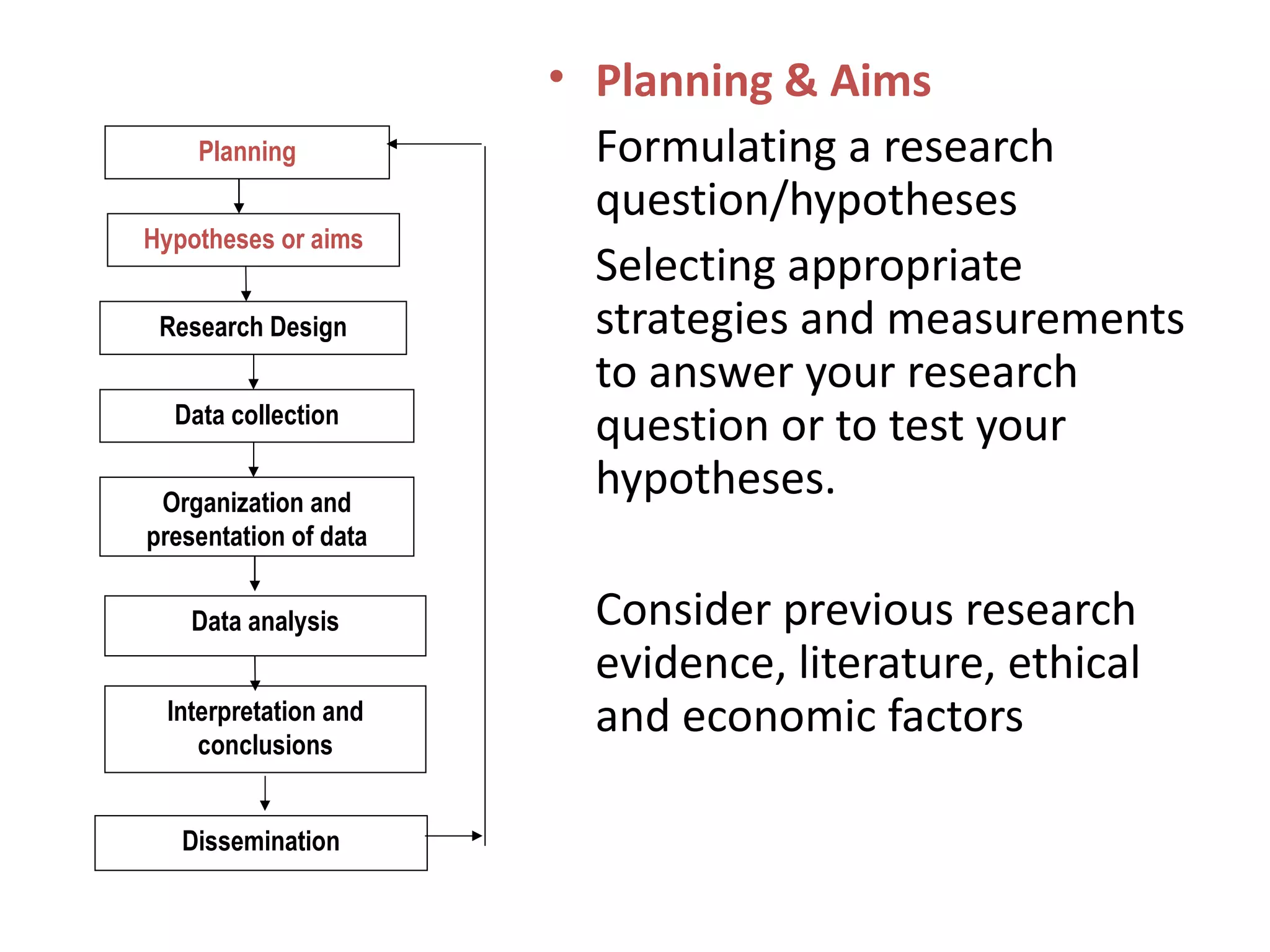 Planning

Hypotheses or aims

Research Design

Data collection

Organization and presentation of data

Data analysis

Interpretation and conclusions

Dissemination

• Planning & Aims

Formulating a research question/hypotheses

Selecting appropriate strategies and measurements to answer your research question or to test your hypotheses.

Consider previous research evidence, literature, ethical and economic factors